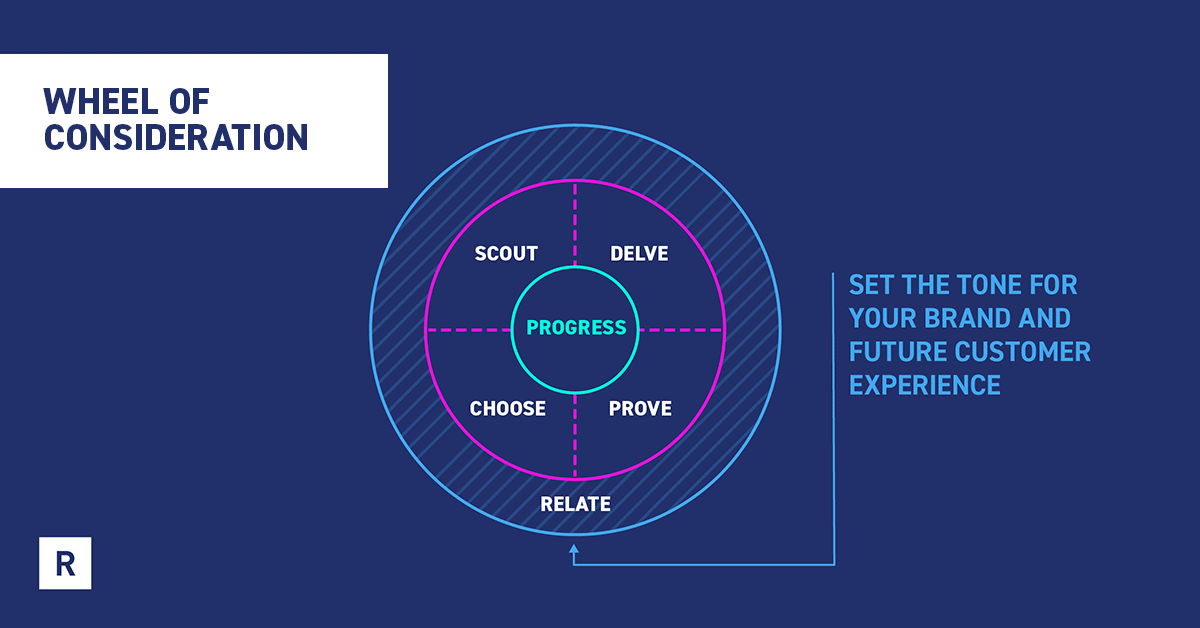 WHEEL OF CONSIDERATION

SCOUT

DELVE

PROGRESS

CHOOSE

PROVE

RELATE

SET THE TONE FOR YOUR BRAND AND FUTURE CUSTOMER EXPERIENCE

R